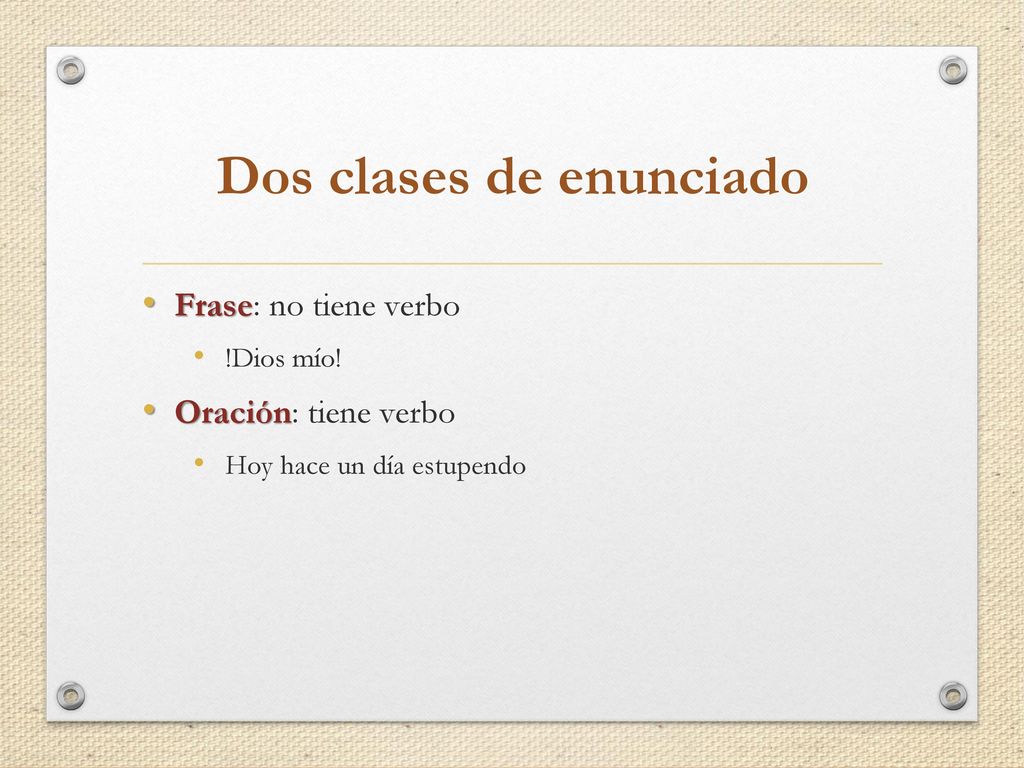 Dos clases de enunciado

• Frase: no tiene verbo
  • !Dios mío!
• Oración: tiene verbo
  • Hoy hace un día estupendo